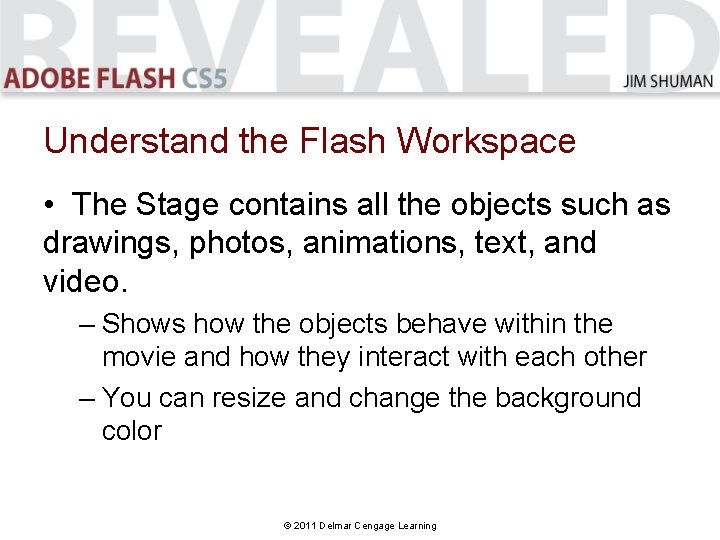 REVEALED
ADOBE FLASH CS5
JIM SHUMAN

Understand the Flash Workspace

• The Stage contains all the objects such as drawings, photos, animations, text, and video.

– Shows how the objects behave within the movie and how they interact with each other

– You can resize and change the background color

© 2011 Delmar Cengage Learning